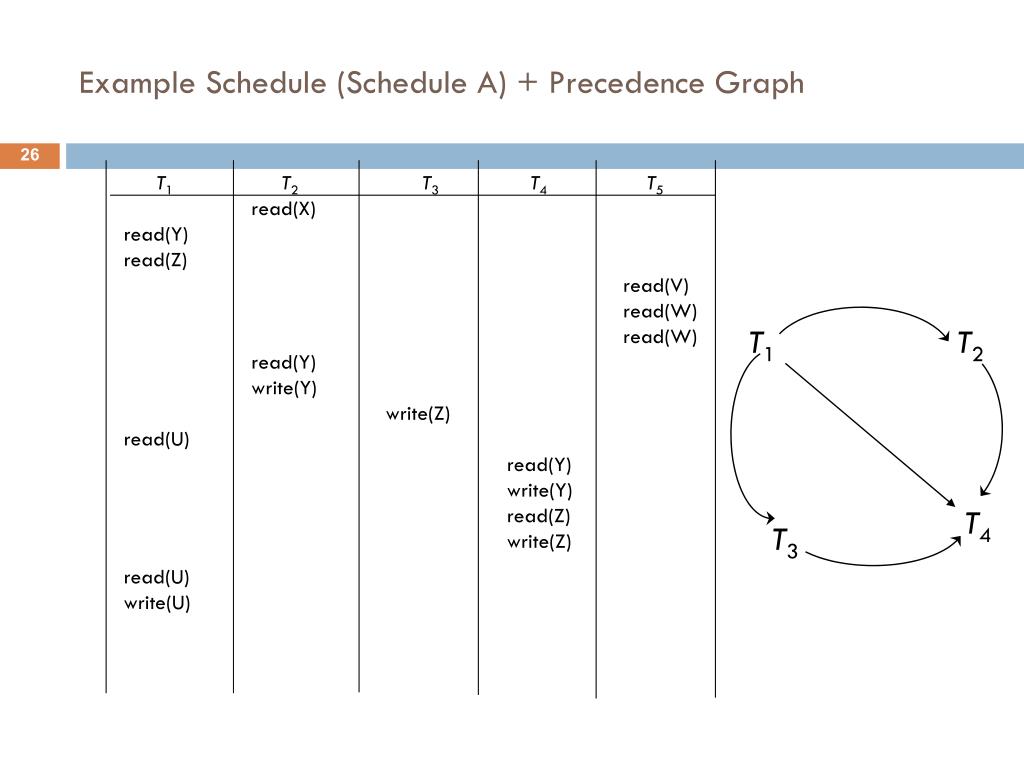 Example Schedule (Schedule A) + Precedence Graph

26

| $T_1$ | $T_2$ | $T_3$ | $T_4$ | $T_5$ |
|---|---|---|---|---|
| | read(X) | | | |
| read(Y) | | | | |
| read(Z) | | | | |
| | | | | read(V) |
| | | | | read(W) |
| | | | | read(W) |
| | read(Y) | | | |
| | write(Y) | | | |
| | | write(Z) | | |
| read(U) | | | | |
| | | | read(Y) | |
| | | | write(Y) | |
| | | | read(Z) | |
| | | | write(Z) | |
| read(U) | | | | |
| write(U) | | | | |

$T_1$ $T_2$ $T_3$ $T_4$